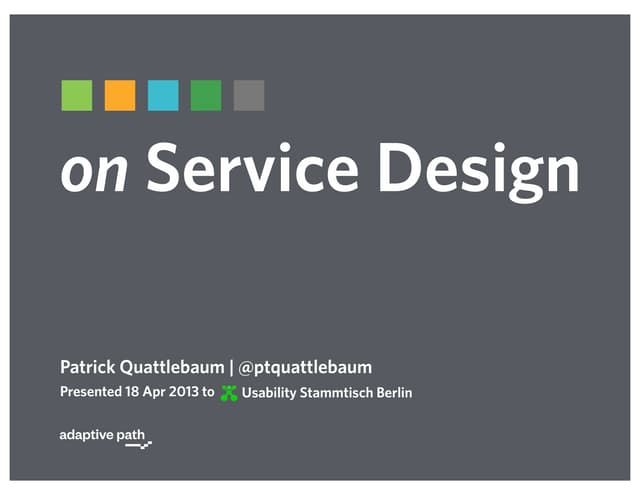 on Service Design

Patrick Quattlebaum | @ptquattlebaum
Presented 18 Apr 2013 to Usability Stammtisch Berlin

adaptive path